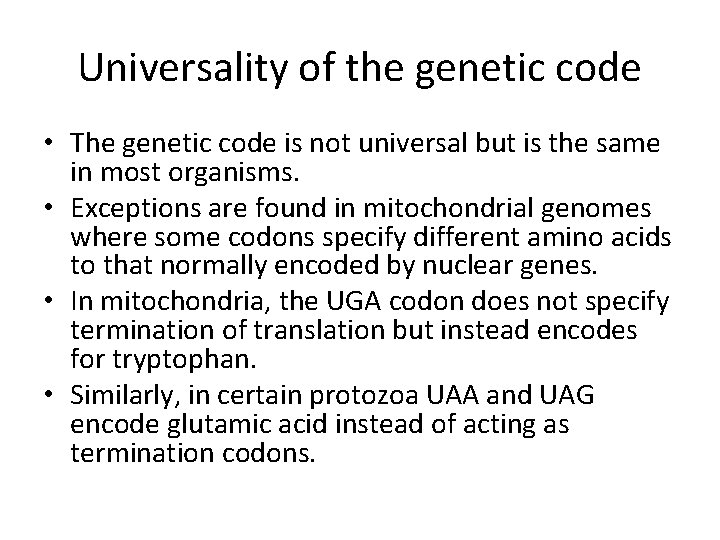 Universality of the genetic code

• The genetic code is not universal but is the same in most organisms.

• Exceptions are found in mitochondrial genomes where some codons specify different amino acids to that normally encoded by nuclear genes.

• In mitochondria, the UGA codon does not specify termination of translation but instead encodes for tryptophan.

• Similarly, in certain protozoa UAA and UAG encode glutamic acid instead of acting as termination codons.